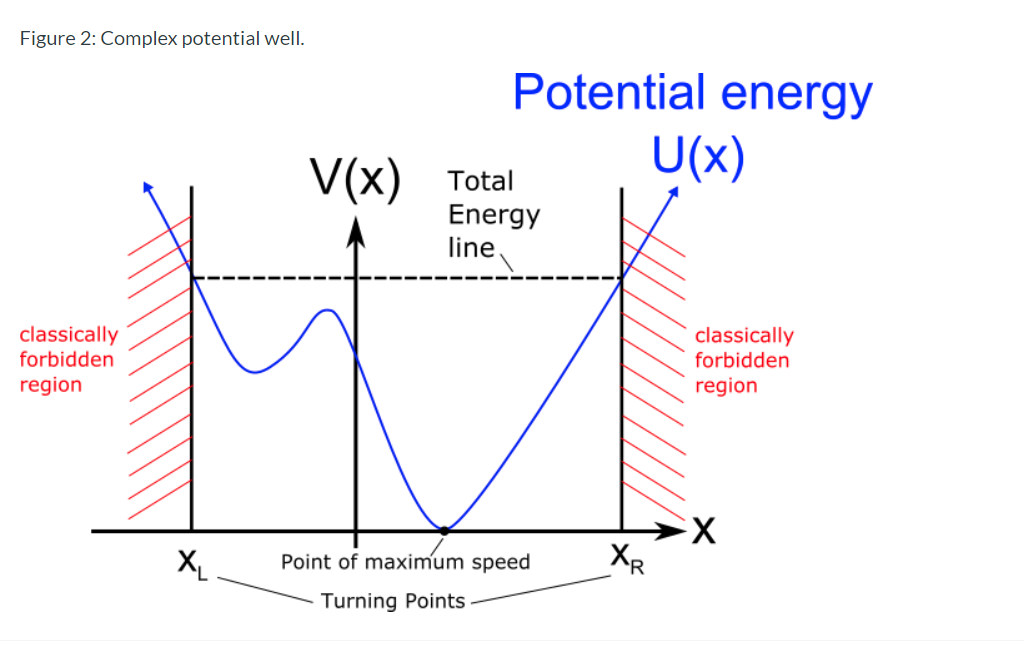 Figure 2: Complex potential well.

Potential energy
U(x)

V(x)

Total
Energy
line

classically
forbidden
region

classically
forbidden
region

X

$X_L$

Point of maximum speed

$X_R$

Turning Points